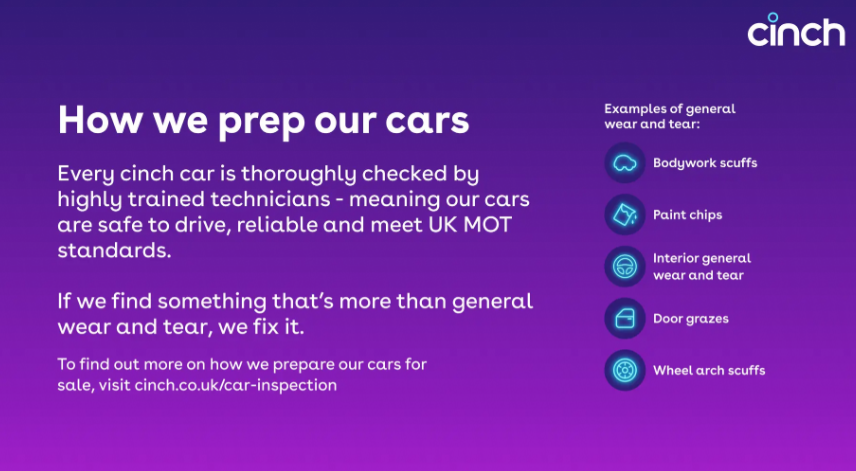 cinch

How we prep our cars

Every cinch car is thoroughly checked by highly trained technicians - meaning our cars are safe to drive, reliable and meet UK MOT standards.

If we find something that's more than general wear and tear, we fix it.

To find out more on how we prepare our cars for sale, visit cinch.co.uk/car-inspection

Examples of general wear and tear:

Bodywork scuffs

Paint chips

Interior general wear and tear

Door grazes

Wheel arch scuffs